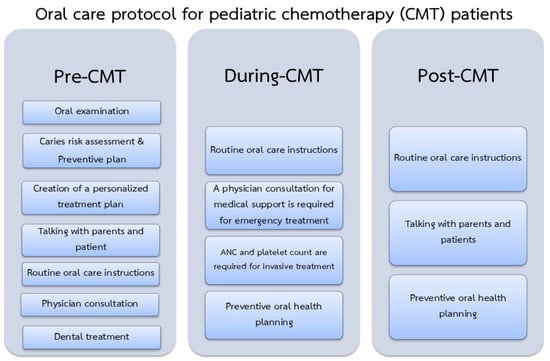 Oral care protocol for pediatric chemotherapy (CMT) patients

Pre-CMT

Oral examination

Caries risk assessment & Preventive plan

Creation of a personalized treatment plan

Talking with parents and patient

Routine oral care instructions

Physician consultation

Dental treatment

During-CMT

Routine oral care instructions

A physician consultation for medical support is required for emergency treatment

ANC and platelet count are required for invasive treatment

Preventive oral health planning

Post-CMT

Routine oral care instructions

Talking with parents and patients

Preventive oral health planning